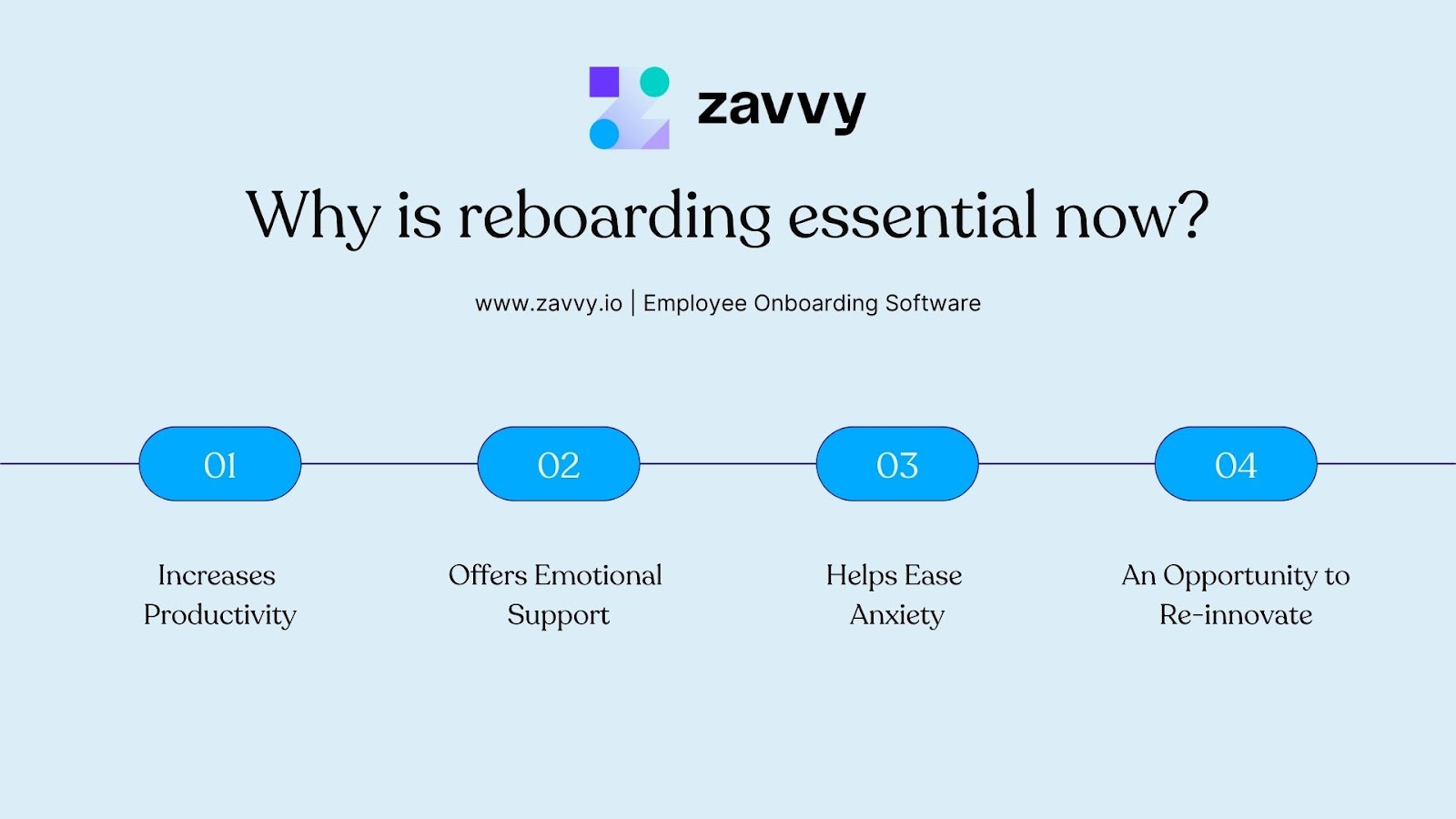 zavvy

Why is reboarding essential now?

www.zavvy.io | Employee Onboarding Software

01

Increases Productivity

02

Offers Emotional Support

03

Helps Ease Anxiety

04

An Opportunity to Re-innovate